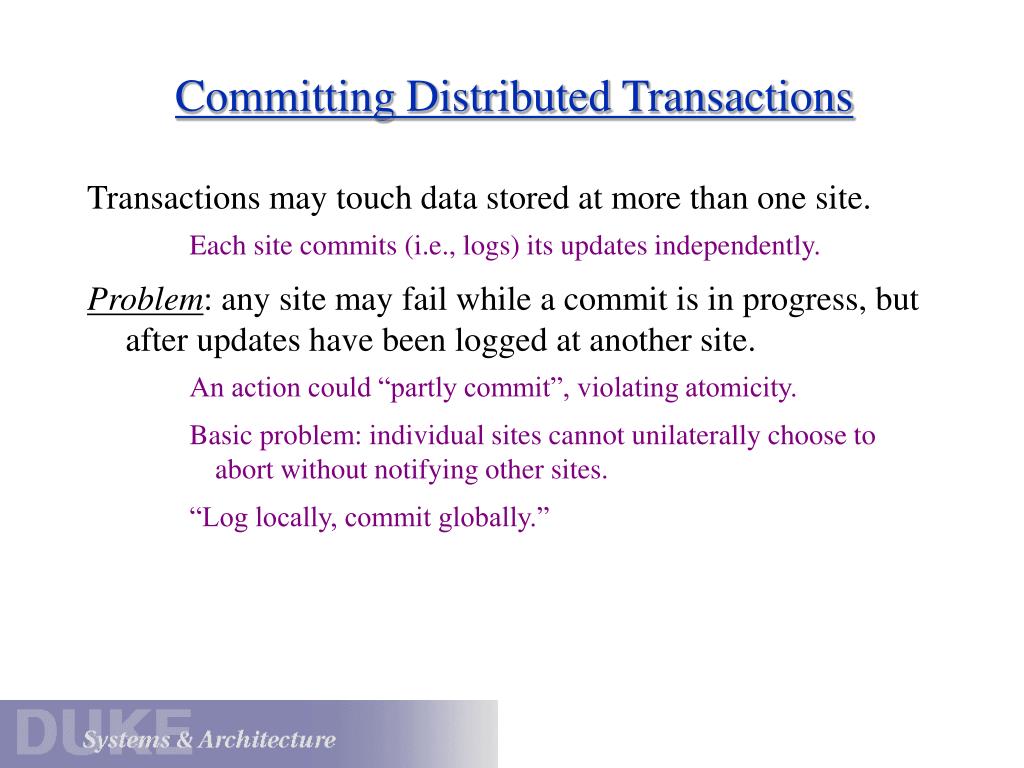 Committing Distributed Transactions

Transactions may touch data stored at more than one site.

Each site commits (i.e., logs) its updates independently.

Problem: any site may fail while a commit is in progress, but after updates have been logged at another site.

An action could “partly commit”, violating atomicity.

Basic problem: individual sites cannot unilaterally choose to abort without notifying other sites.

“Log locally, commit globally.”

DUKE

Systems & Architecture